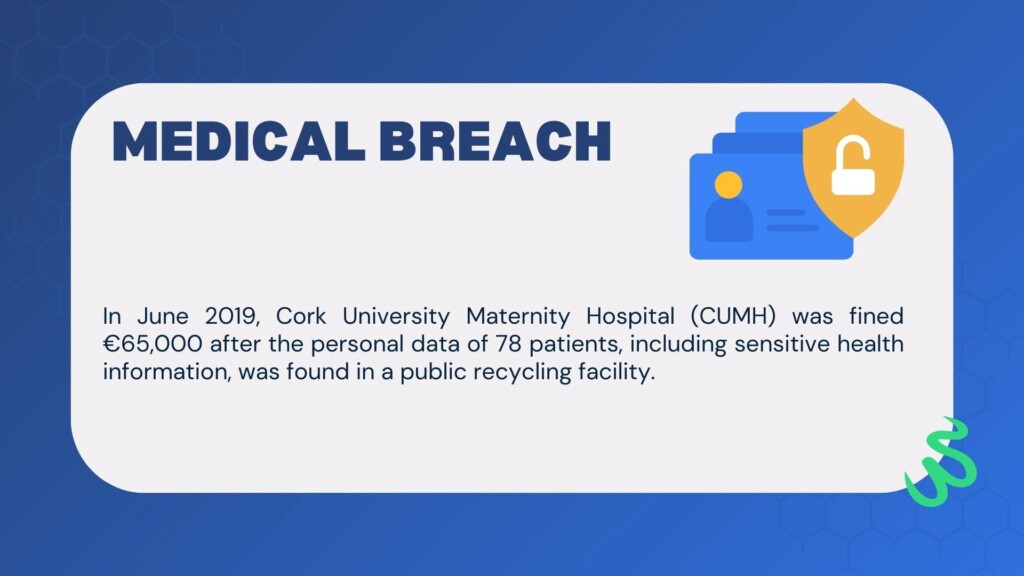 MEDICAL BREACH

In June 2019, Cork University Maternity Hospital (CUMH) was fined €65,000 after the personal data of 78 patients, including sensitive health information, was found in a public recycling facility.